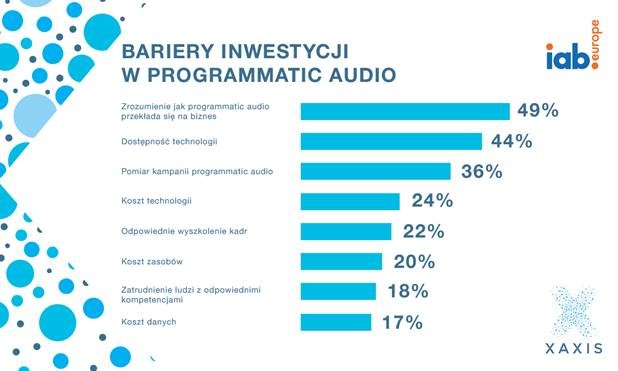 BARIERY INWESTYCJI
W PROGRAMMATIC AUDIO

iab. europe

Zrozumienie jak programmatic audio przekłada się na biznes 49%

Dostępność technologii 44%

Pomiar kampanii programmatic audio 36%

Koszt technologii 24%

Odpowiednie wyszkolenie kadr 22%

Koszt zasobów 20%

Zatrudnienie ludzi z odpowiednimi kompetencjami 18%

Koszt danych 17%

XAXIS